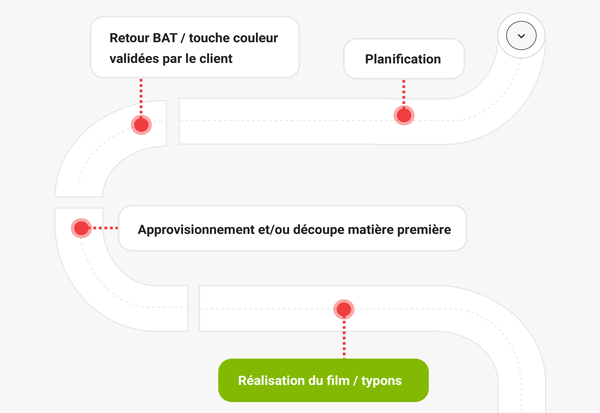 Retour BAT / touche couleur validées par le client

Planification

Approvisionnement et/ou découpe matière première

Réalisation du film / typons